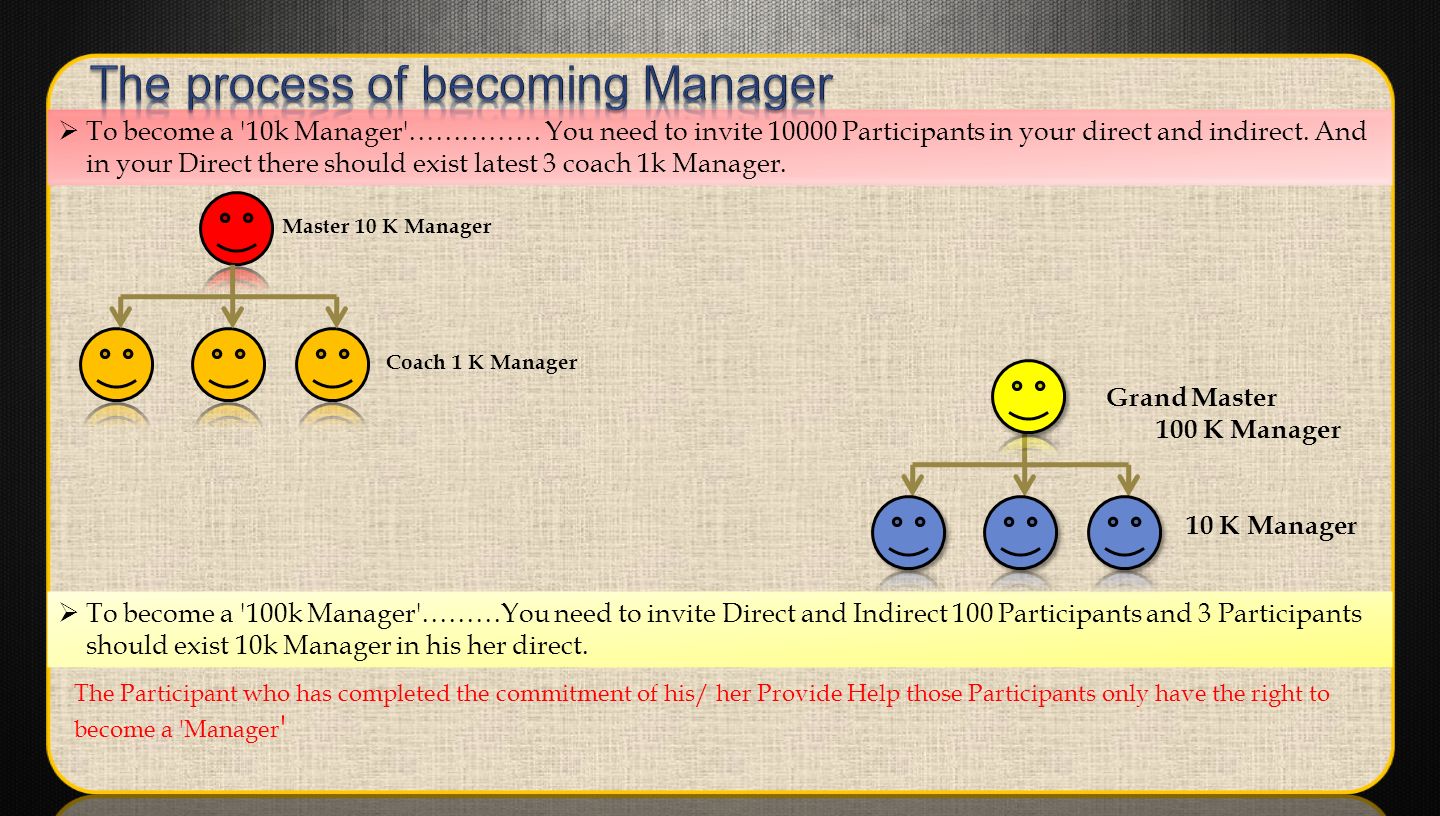 The process of becoming Manager

➢ To become a '10k Manager'…………… You need to invite 10000 Participants in your direct and indirect. And in your Direct there should exist latest 3 coach 1k Manager.

Master 10 K Manager

Coach 1 K Manager

Grand Master
100 K Manager

10 K Manager

➢ To become a '100k Manager'………You need to invite Direct and Indirect 100 Participants and 3 Participants should exist 10k Manager in his her direct.

The Participant who has completed the commitment of his/ her Provide Help those Participants only have the right to become a 'Manager'